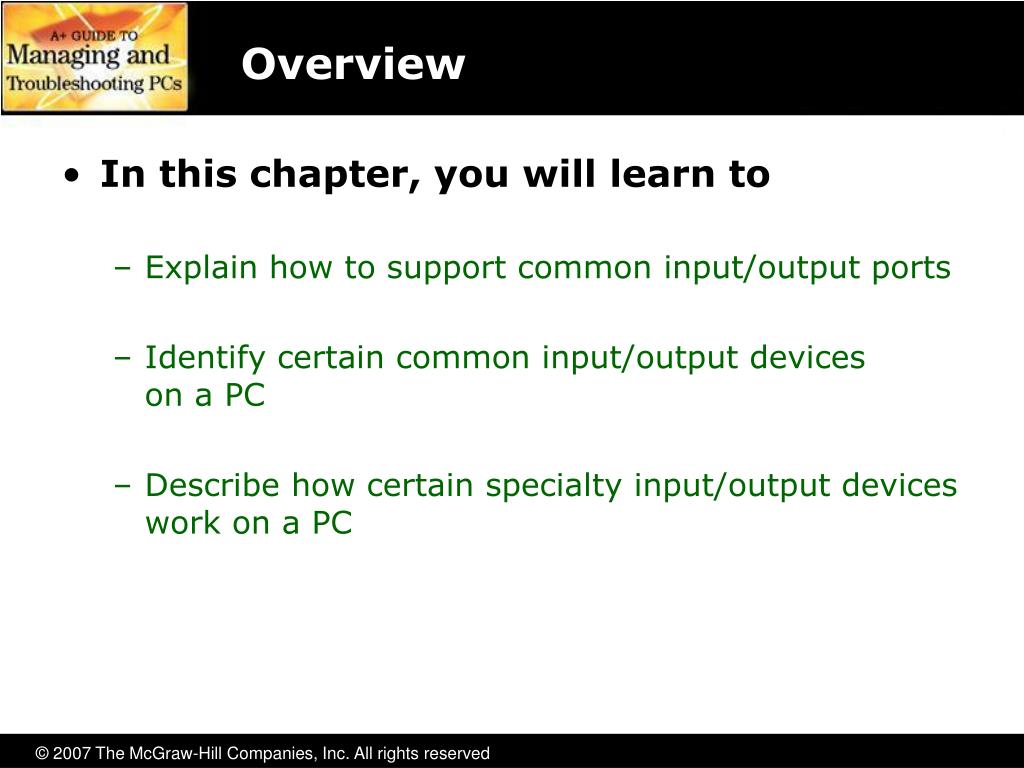 A+ GUIDE TO
Managing and
Troubleshooting PCs

Overview

• In this chapter, you will learn to

– Explain how to support common input/output ports

– Identify certain common input/output devices on a PC

– Describe how certain specialty input/output devices work on a PC

© 2007 The McGraw-Hill Companies, Inc. All rights reserved